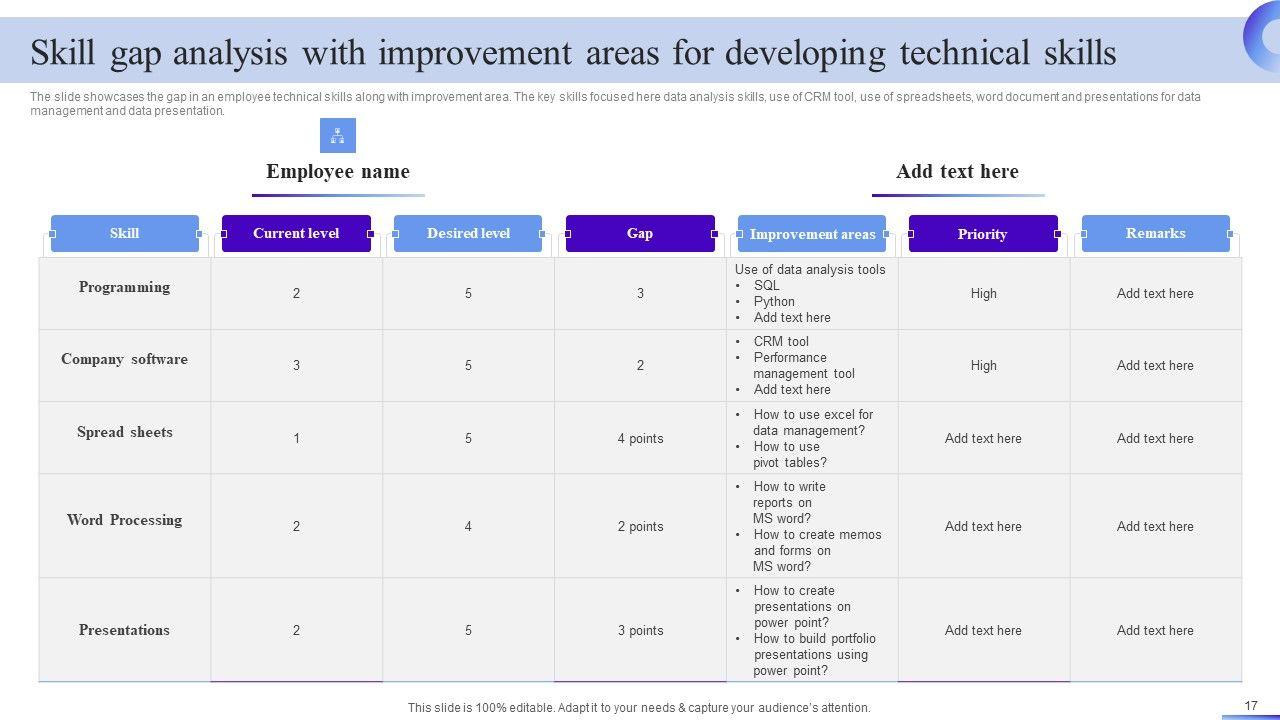 Skill gap analysis with improvement areas for developing technical skills

The slide showcases the gap in an employee technical skills along with improvement area. The key skills focused here data analysis skills, use of CRM tool, use of spreadsheets, word document and presentations for data management and data presentation.

Employee name

Add text here

| Skill | Current level | Desired level | Gap | Improvement areas | Priority | Remarks |
|---|---|---|---|---|---|---|
| Programming | 2 | 5 | 3 | Use of data analysis tools • SQL • Python • Add text here | High | Add text here |
| Company software | 3 | 5 | 2 | • CRM tool • Performance management tool • Add text here | High | Add text here |
| Spread sheets | 1 | 5 | 4 points | • How to use excel for data management? • How to use pivot tables? | Add text here | Add text here |
| Word Processing | 2 | 4 | 2 points | • How to write reports on MS word? • How to create memos and forms on MS word? | Add text here | Add text here |
| Presentations | 2 | 5 | 3 points | • How to create presentations on power point? • How to build portfolio presentations using power point? | Add text here | Add text here |

This slide is 100% editable. Adapt it to your needs & capture your audience's attention.

17